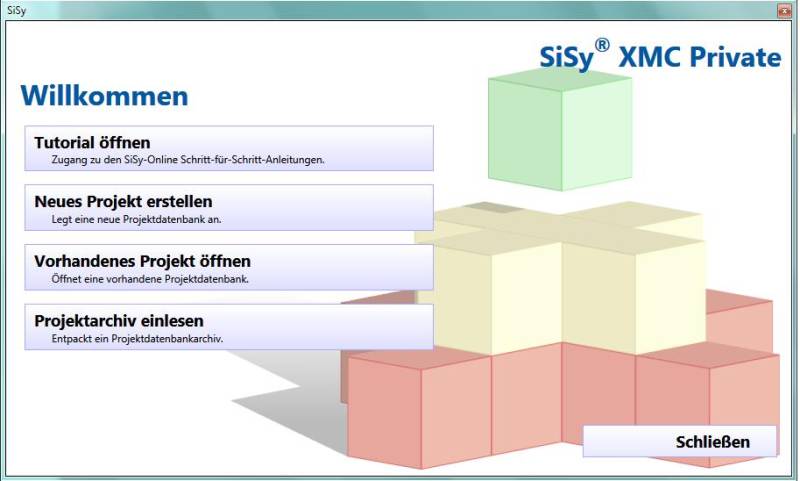 SiSy

SiSy® XMC Private

Willkommen

Tutorial öffnen
Zugang zu den SiSy-Online Schritt-für-Schritt-Anleitungen.

Neues Projekt erstellen
Legt eine neue Projektdatenbank an.

Vorhandenes Projekt öffnen
Öffnet eine vorhandene Projektdatenbank.

Projektarchiv einlesen
Entpackt ein Projektdatenbankarchiv.

Schließen